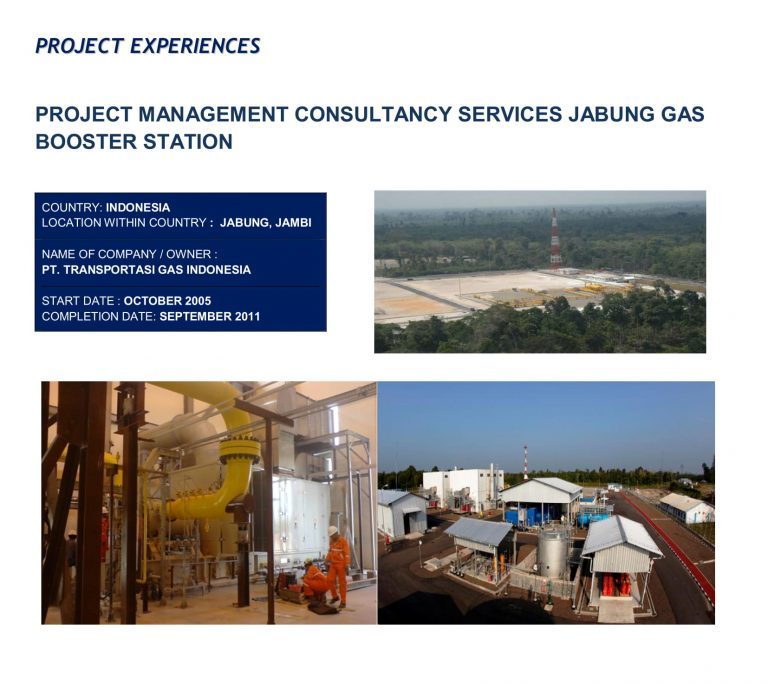 PROJECT EXPERIENCES

PROJECT MANAGEMENT CONSULTANCY SERVICES JABUNG GAS BOOSTER STATION

COUNTRY: INDONESIA
LOCATION WITHIN COUNTRY : JABUNG, JAMBI

NAME OF COMPANY / OWNER :
PT. TRANSPORTASI GAS INDONESIA

START DATE : OCTOBER 2005
COMPLETION DATE: SEPTEMBER 2011